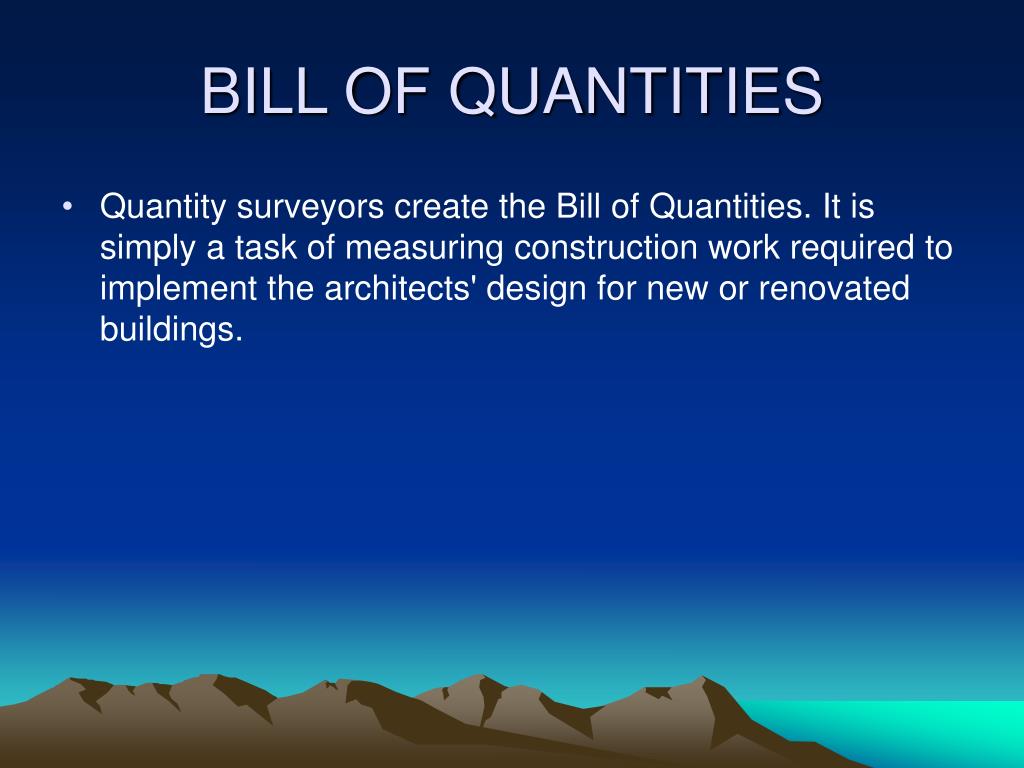 BILL OF QUANTITIES

• Quantity surveyors create the Bill of Quantities. It is simply a task of measuring construction work required to implement the architects' design for new or renovated buildings.